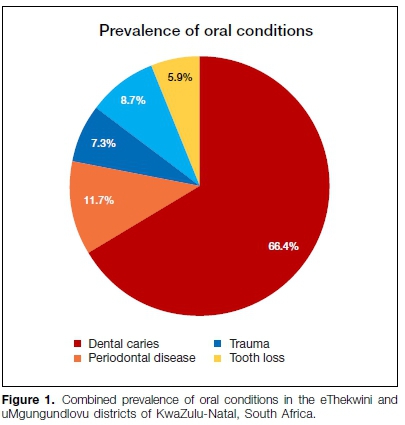 Prevalence of oral conditions

5.9%

8.7%

7.3%

11.7%

66.4%

Dental caries
Periodontal disease
Trauma
Tooth loss

**Figure 1.** Combined prevalence of oral conditions in the eThekwini and uMgungundlovu districts of KwaZulu-Natal, South Africa.